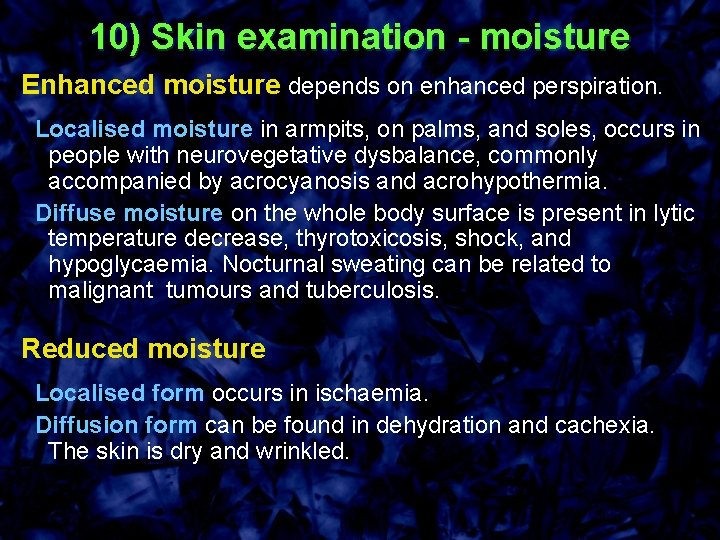 10) Skin examination - moisture

Enhanced moisture depends on enhanced perspiration.

Localised moisture in armpits, on palms, and soles, occurs in people with neurovegetative dysbalance, commonly accompanied by acrocyanosis and acrohypothermia.

Diffuse moisture on the whole body surface is present in lytic temperature decrease, thyrotoxicosis, shock, and hypoglycaemia. Nocturnal sweating can be related to malignant tumours and tuberculosis.

Reduced moisture

Localised form occurs in ischaemia.

Diffusion form can be found in dehydration and cachexia. The skin is dry and wrinkled.